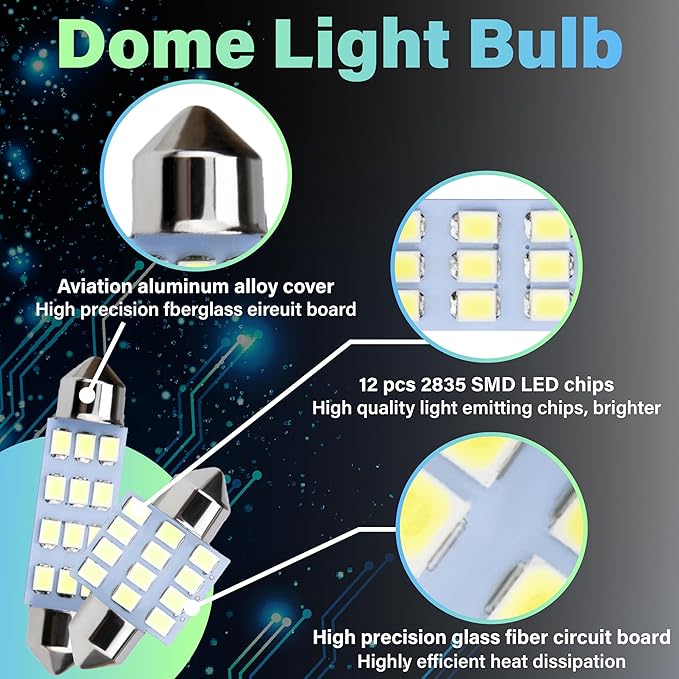 Dome Light Bulb

Aviation aluminum alloy cover
High precision fberglass eireuit board

12 pcs 2835 SMD LED chips
High quality light emitting chips, brighter

High precision glass fiber circuit board
Highly efficient heat dissipation